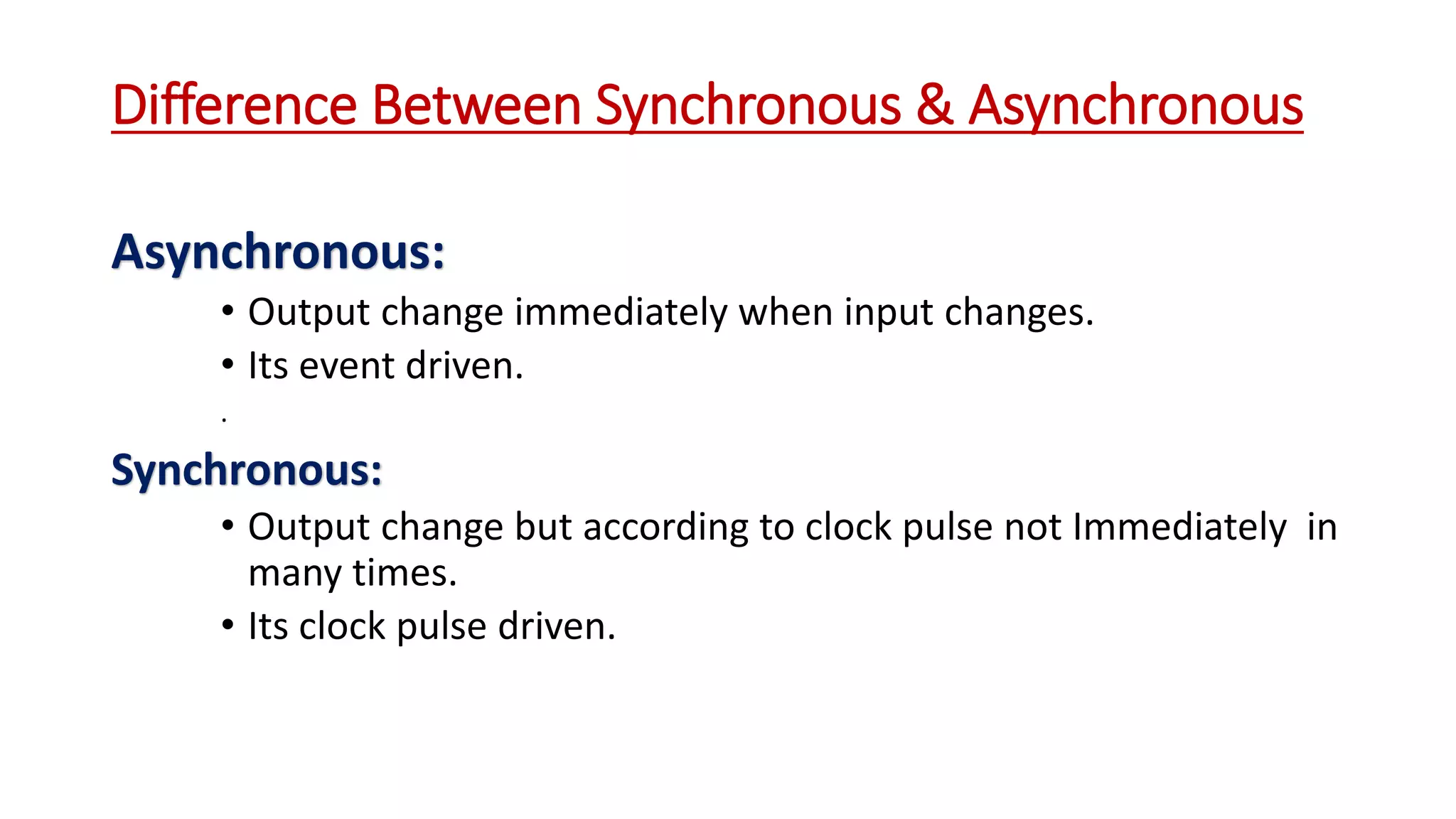 Difference Between Synchronous & Asynchronous

Asynchronous:

• Output change immediately when input changes.
• Its event driven.

.

Synchronous:

• Output change but according to clock pulse not Immediately in many times.
• Its clock pulse driven.